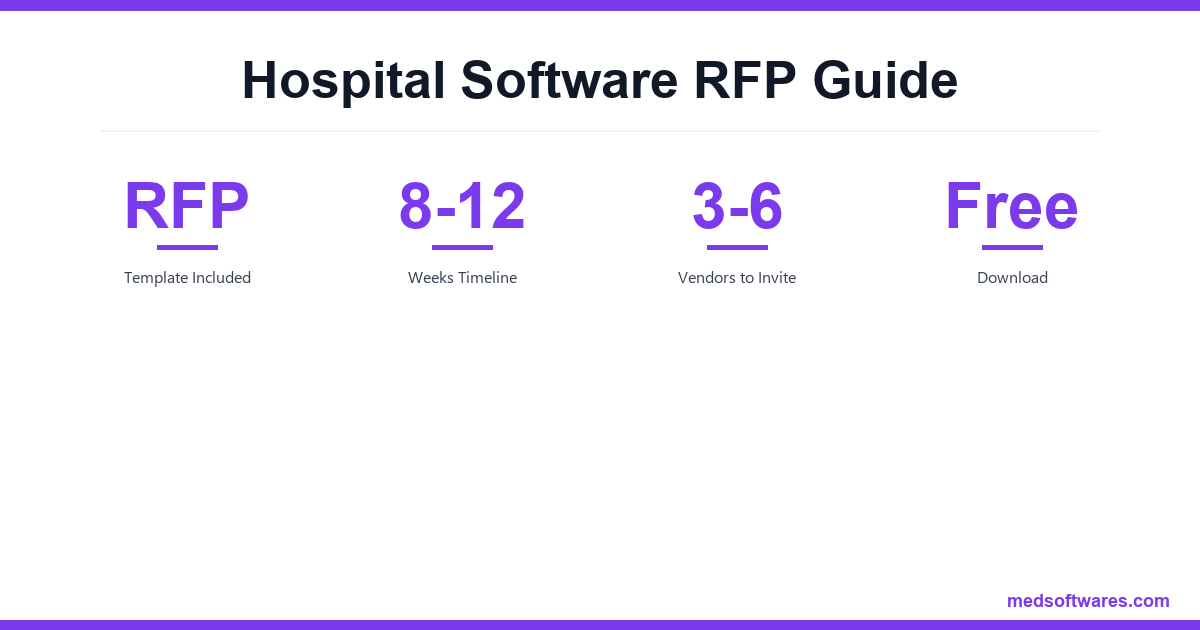 Hospital Software RFP Guide

RFP
Template Included

8-12
Weeks Timeline

3-6
Vendors to Invite

Free
Download

medsoftwares.com